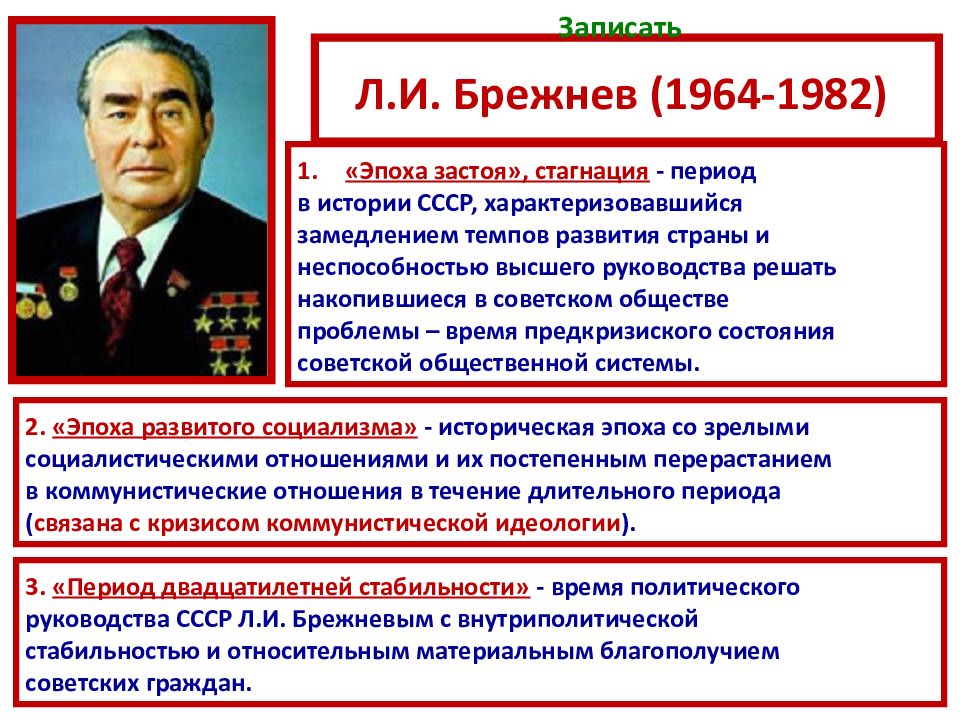 Записать

Л.И. Брежнев (1964-1982)

1. «Эпоха застоя», стагнация - период в истории СССР, характеризовавшийся замедлением темпов развития страны и неспособностью высшего руководства решать накопившиеся в советском обществе проблемы – время предкризиского состояния советской общественной системы.

2. «Эпоха развитого социализма» - историческая эпоха со зрелыми социалистическими отношениями и их постепенным перерастанием в коммунистические отношения в течение длительного периода (связана с кризисом коммунистической идеологии).

3. «Период двадцатилетней стабильности» - время политического руководства СССР Л.И. Брежневым с внутриполитической стабильностью и относительным материальным благополучием советских граждан.